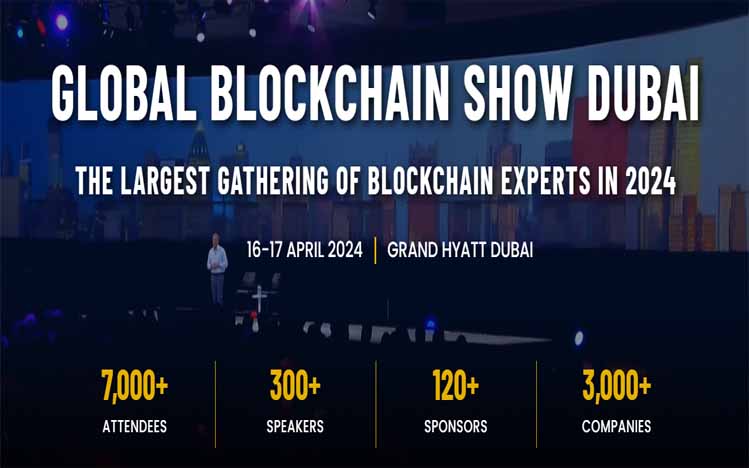 GLOBAL BLOCKCHAIN SHOW DUBAI

THE LARGEST GATHERING OF BLOCKCHAIN EXPERTS IN 2024

16-17 APRIL 2024 | GRAND HYATT DUBAI

7,000+
ATTENDEES

300+
SPEAKERS

120+
SPONSORS

3,000+
COMPANIES